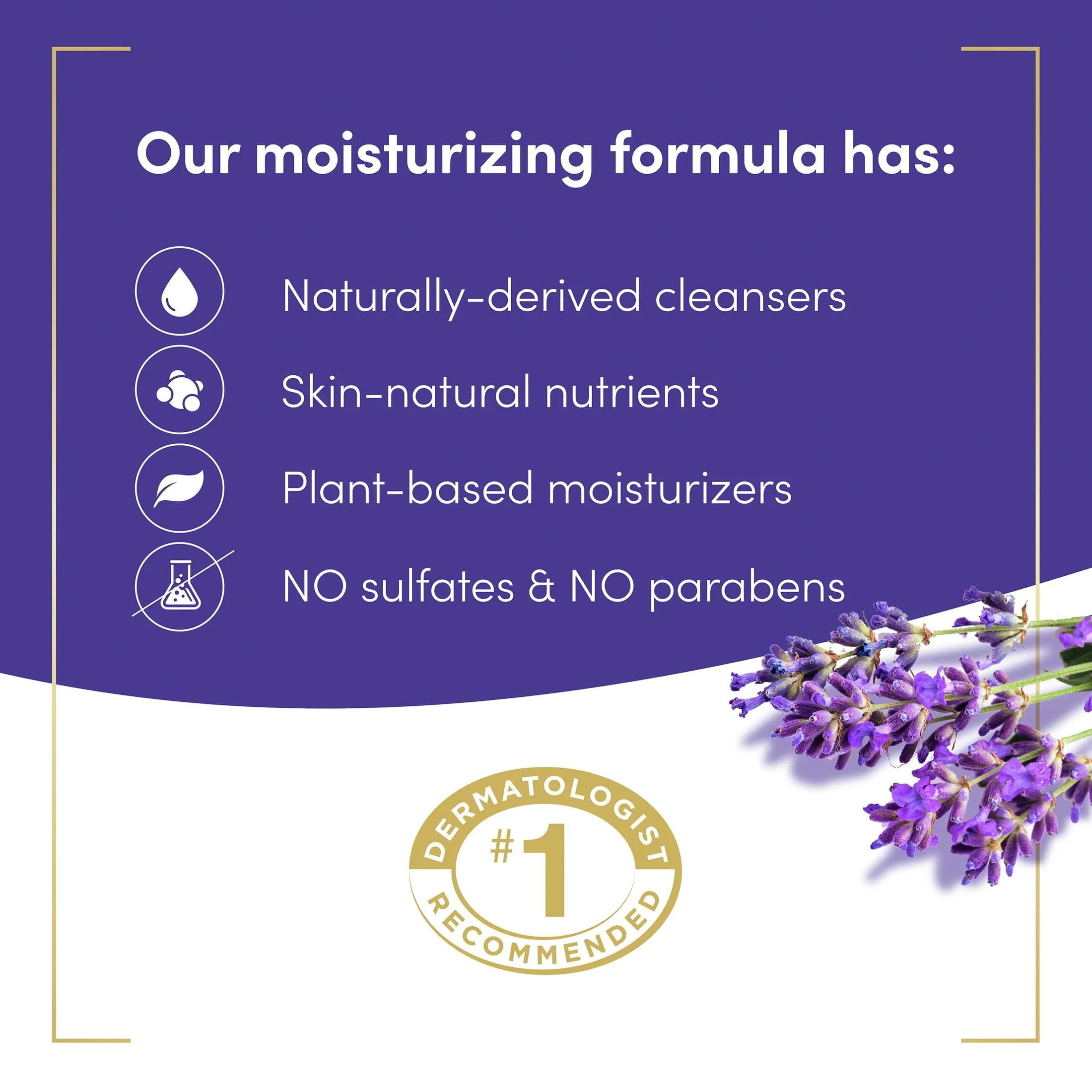 Our moisturizing formula has:

Naturally-derived cleansers

Skin-natural nutrients

Plant-based moisturizers

NO sulfates & NO parabens

DERMATOLOGIST
#1
RECOMMENDED